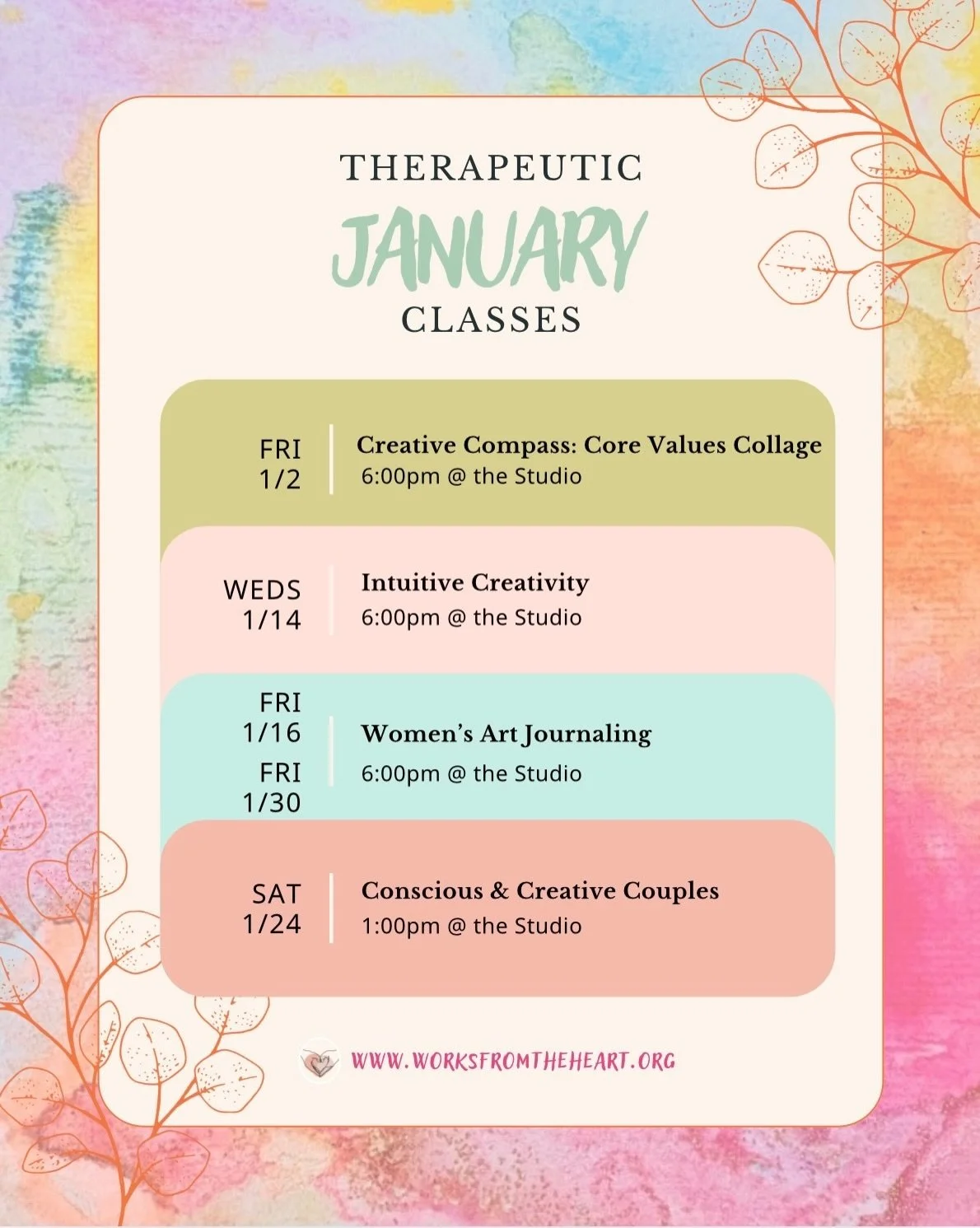 THERAPEUTIC
JANUARY
CLASSES

FRI 1/2
Creative Compass: Core Values Collage
6:00pm @ the Studio

WEDS 1/14
Intuitive Creativity
6:00pm @ the Studio

FRI 1/16
FRI 1/30
Women's Art Journaling
6:00pm @ the Studio

SAT 1/24
Conscious & Creative Couples
1:00pm @ the Studio

WWW.WORKSFROMTHEHEART.ORG